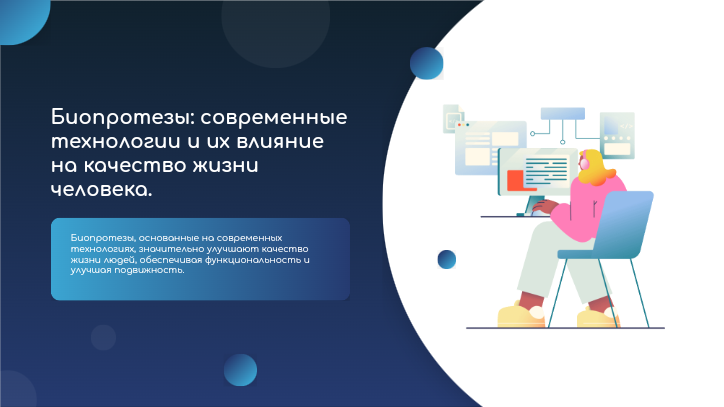 Биопротезы: современные технологии и их влияние на качество жизни человека.

Биопротезы, основанные на современных технологиях, значительно улучшают качество жизни людей, обеспечивая функциональность и улучшая подвижность.